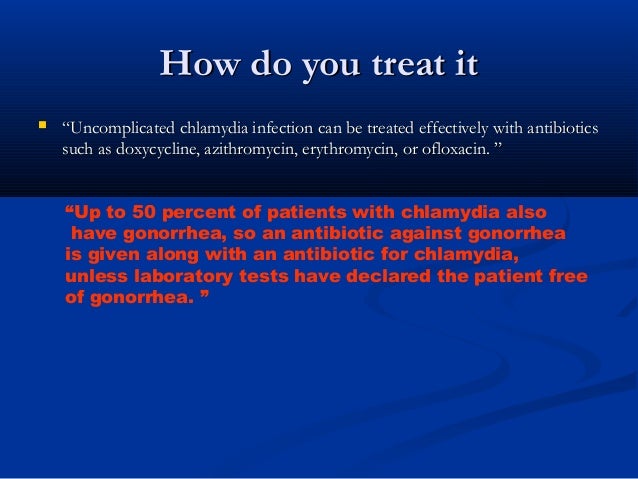 How do you treat it

“Uncomplicated chlamydia infection can be treated effectively with antibiotics such as doxycycline, azithromycin, erythromycin, or ofloxacin. ”

“Up to 50 percent of patients with chlamydia also have gonorrhea, so an antibiotic against gonorrhea is given along with an antibiotic for chlamydia, unless laboratory tests have declared the patient free of gonorrhea. ”